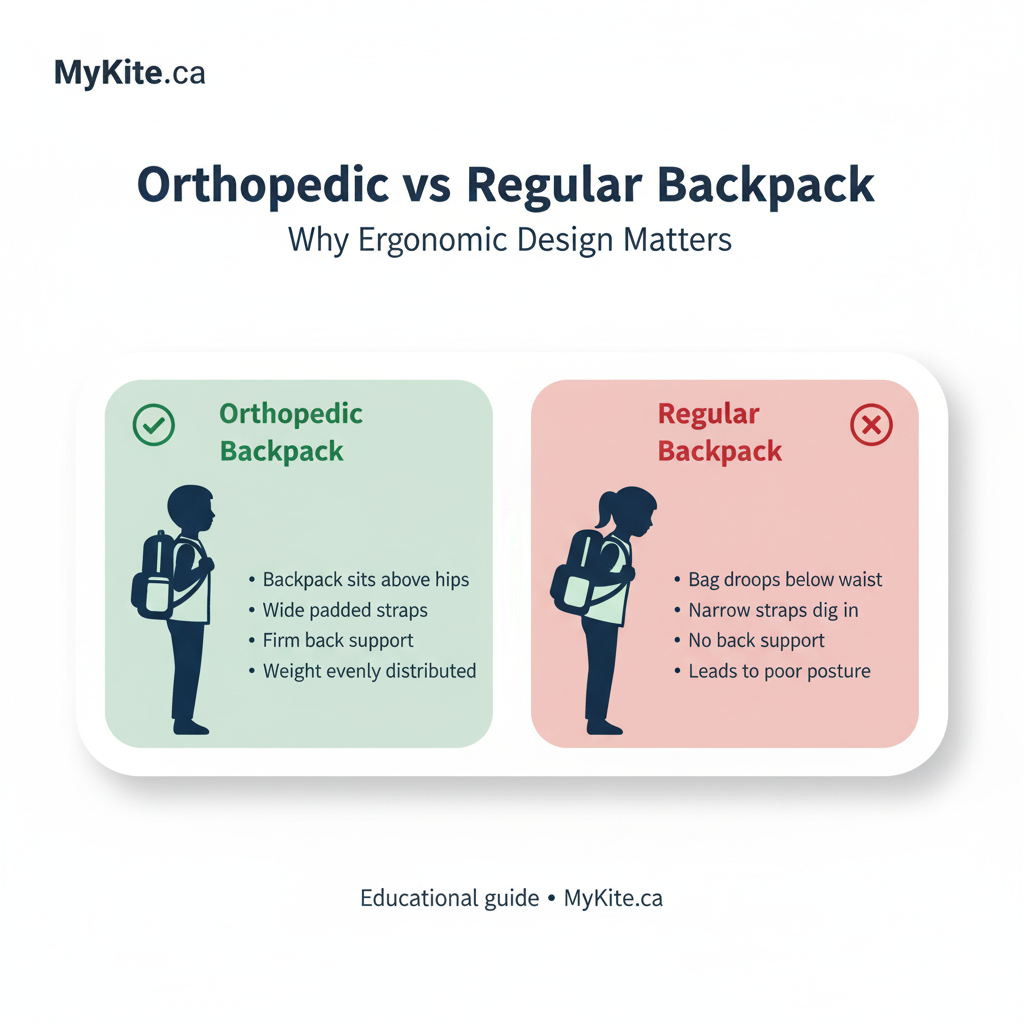 MyKite.ca

Orthopedic vs Regular Backpack
Why Ergonomic Design Matters

Orthopedic Backpack

• Backpack sits above hips
• Wide padded straps
• Firm back support
• Weight evenly distributed

Regular Backpack

• Bag droops below waist
• Narrow straps dig in
• No back support
• Leads to poor posture

Educational guide • MyKite.ca